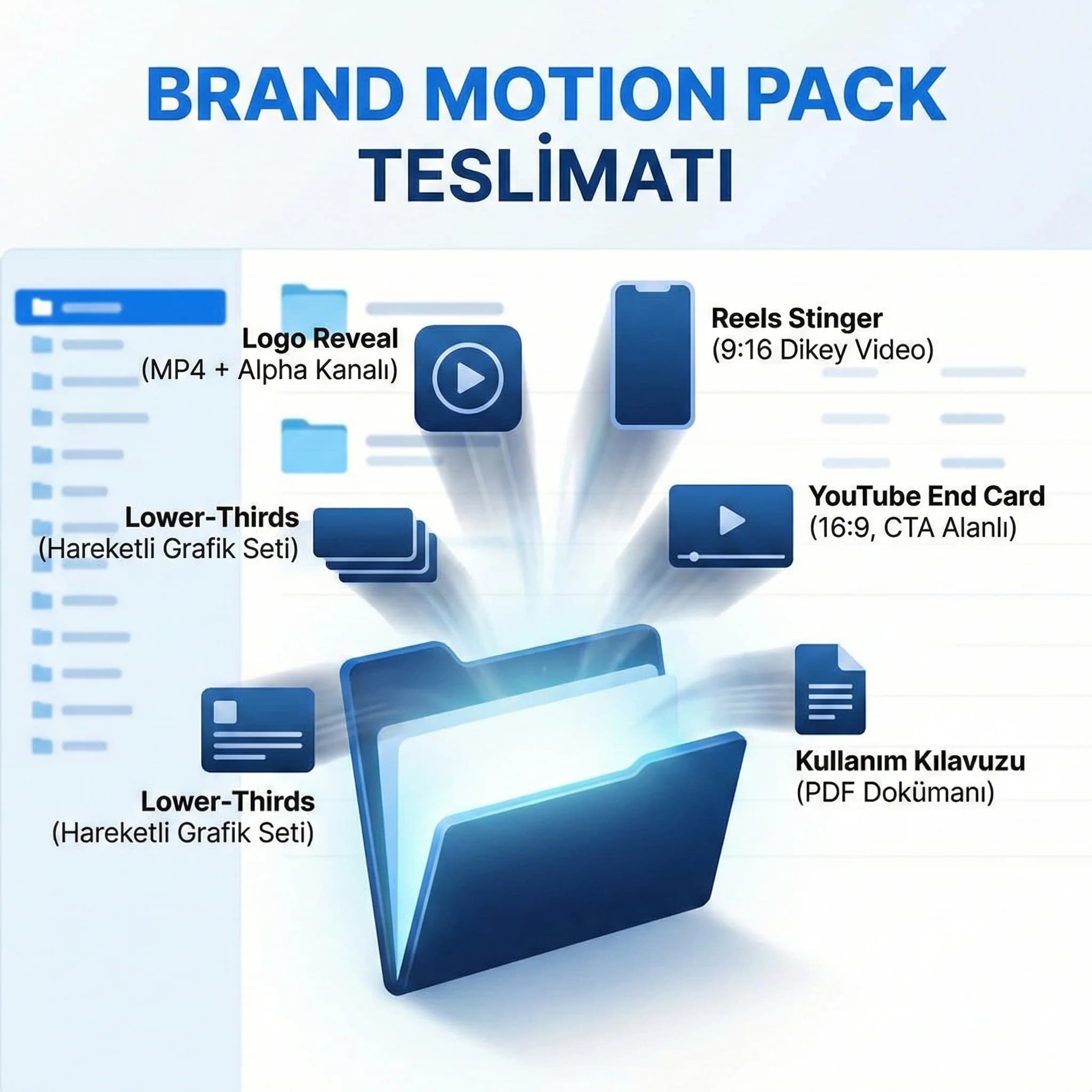 BRAND MOTION PACK TESLİMATI

Logo Reveal
(MP4 + Alpha Kanalı)

Reels Stinger
(9:16 Dikey Video)

Lower-Thirds
(Hareketli Grafik Seti)

YouTube End Card
(16:9, CTA Alanlı)

Lower-Thirds
(Hareketli Grafik Seti)

Kullanım Kılavuzu
(PDF Dokümanı)